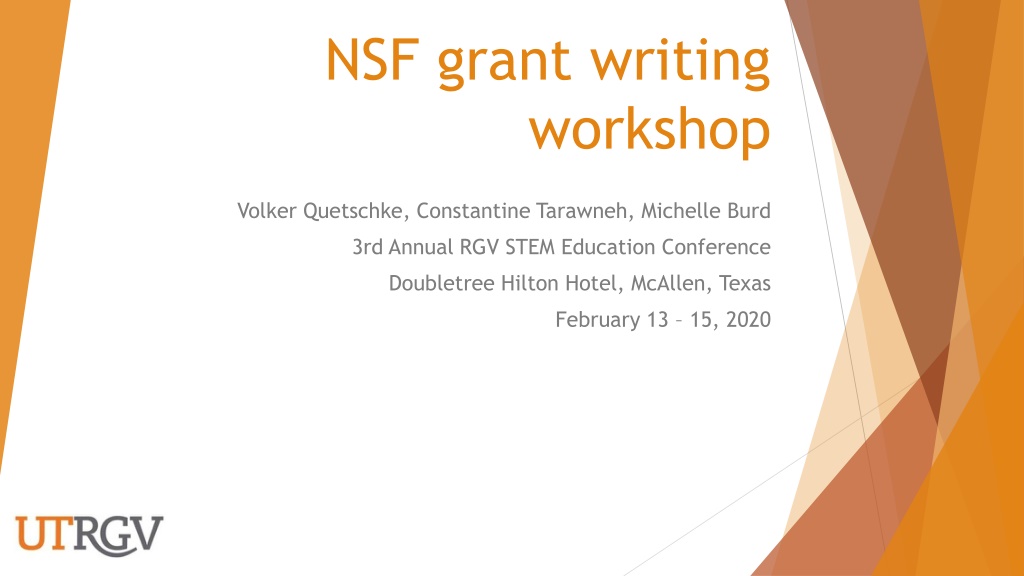 NSF grant writing workshop

Volker Quetschke, Constantine Tarawneh, Michelle Burd
3rd Annual RGV STEM Education Conference
Doubletree Hilton Hotel, McAllen, Texas
February 13 – 15, 2020

UTRGV